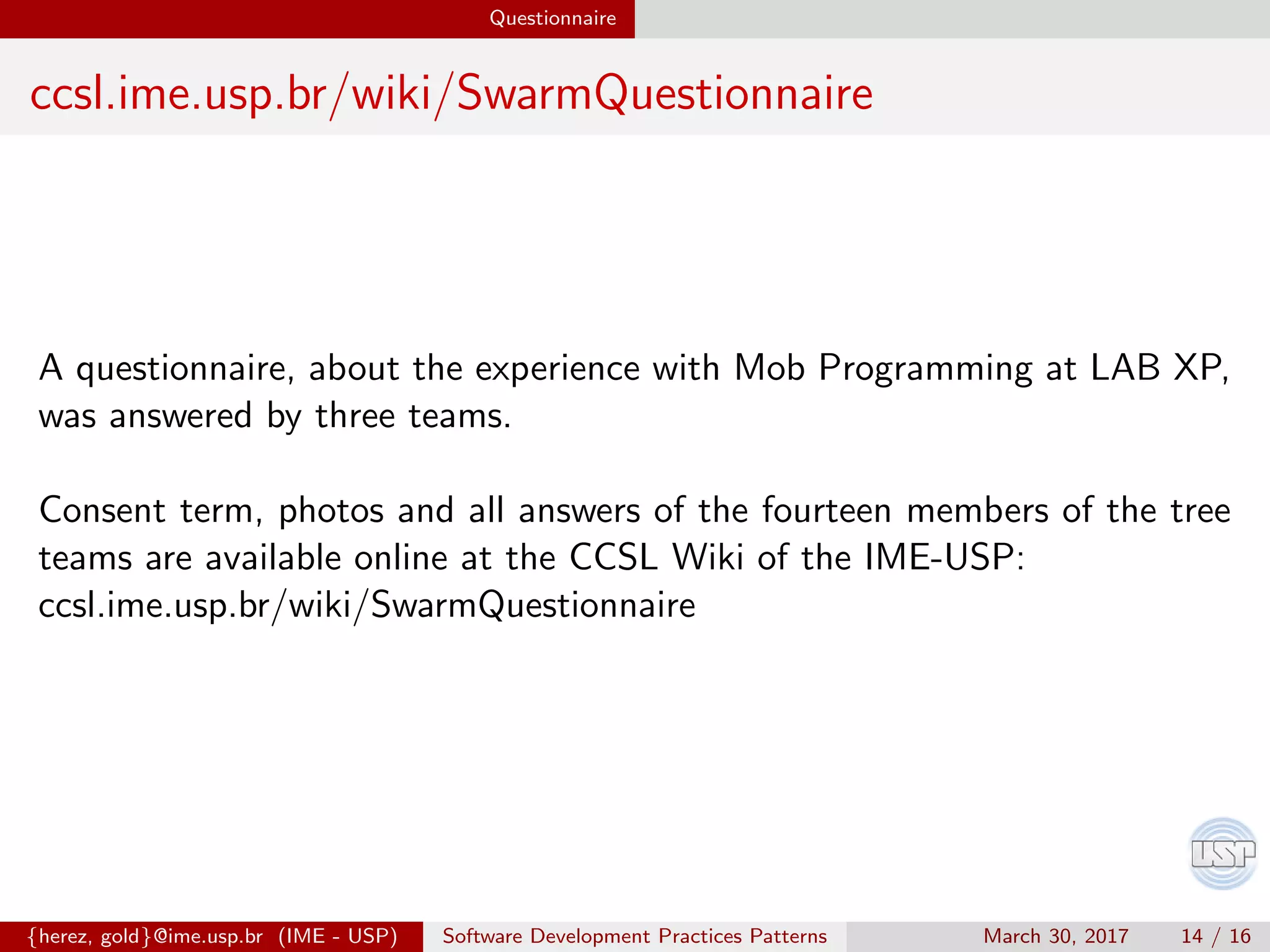 Questionnaire

ccsl.ime.usp.br/wiki/SwarmQuestionnaire

A questionnaire, about the experience with Mob Programming at LAB XP, was answered by three teams.

Consent term, photos and all answers of the fourteen members of the tree teams are available online at the CCSL Wiki of the IME-USP: ccsl.ime.usp.br/wiki/SwarmQuestionnaire

USP

{herez, gold}@ime.usp.br (IME - USP) Software Development Practices Patterns March 30, 2017 14 / 16